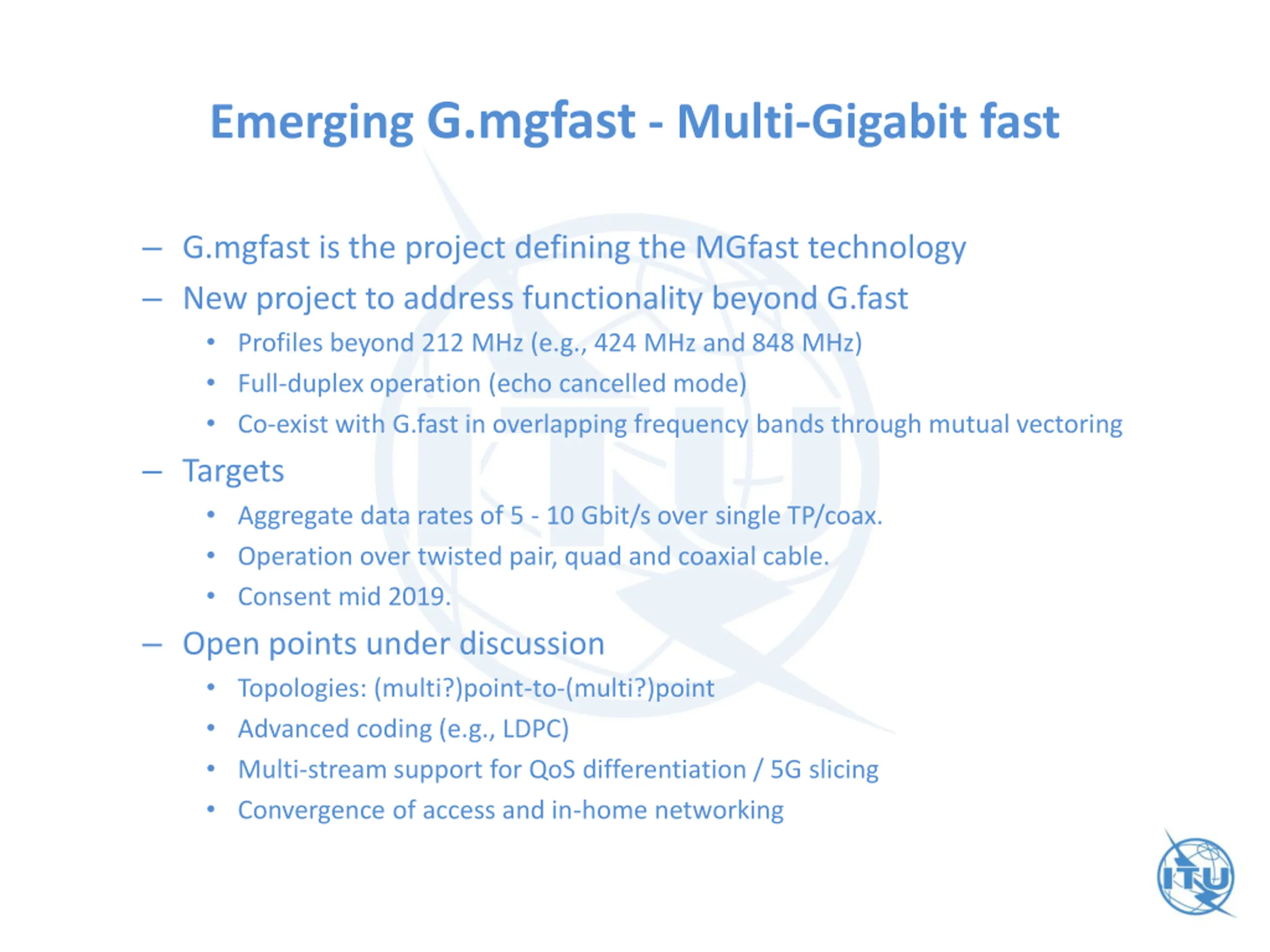 Emerging G.mgfast - Multi-Gigabit fast

– G.mgfast is the project defining the MGfast technology
– New project to address functionality beyond G.fast
• Profiles beyond 212 MHz (e.g., 424 MHz and 848 MHz)
• Full-duplex operation (echo cancelled mode)
• Co-exist with G.fast in overlapping frequency bands through mutual vectoring
– Targets
• Aggregate data rates of 5 - 10 Gbit/s over single TP/coax.
• Operation over twisted pair, quad and coaxial cable.
• Consent mid 2019.
– Open points under discussion
• Topologies: (multi?)point-to-(multi?)point
• Advanced coding (e.g., LDPC)
• Multi-stream support for QoS differentiation / 5G slicing
• Convergence of access and in-home networking

ITU